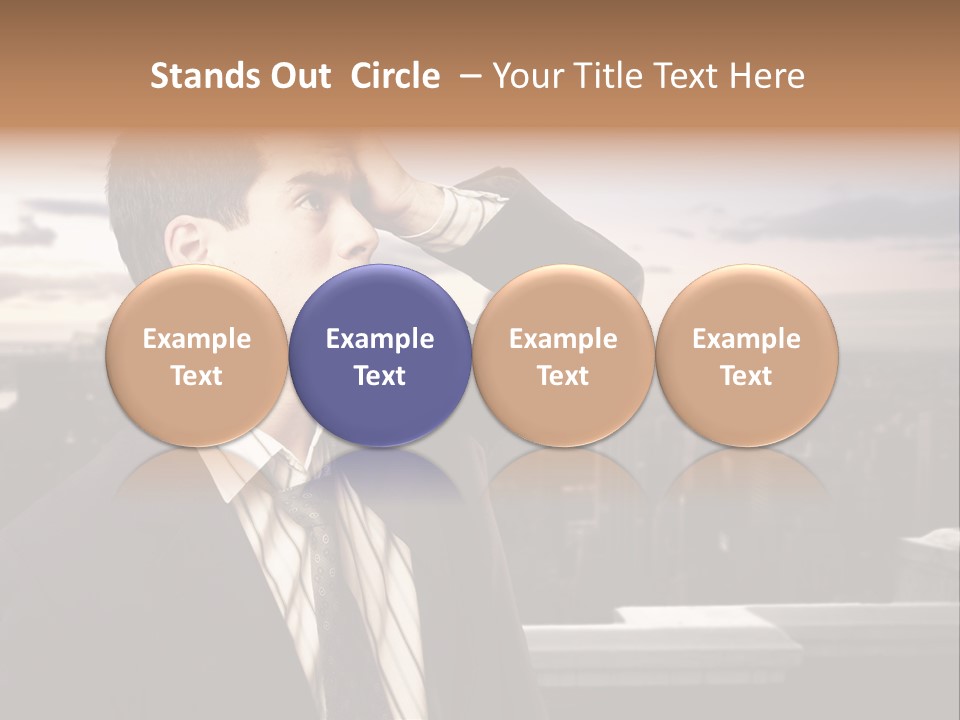 Stands Out Circle – Your Title Text Here

Example Text

Example Text

Example Text

Example Text